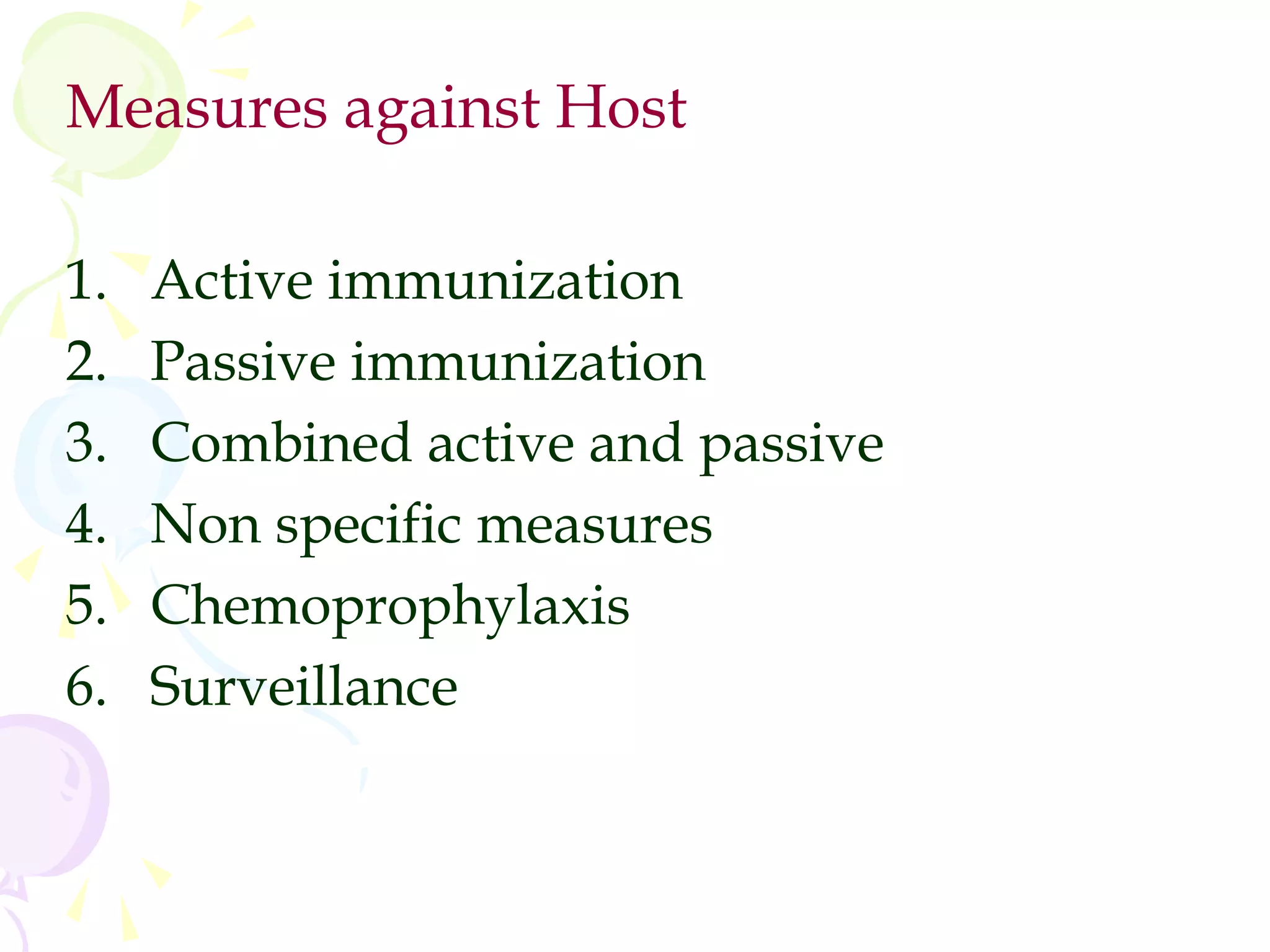 Measures against Host

1. Active immunization
2. Passive immunization
3. Combined active and passive
4. Non specific measures
5. Chemoprophylaxis
6. Surveillance